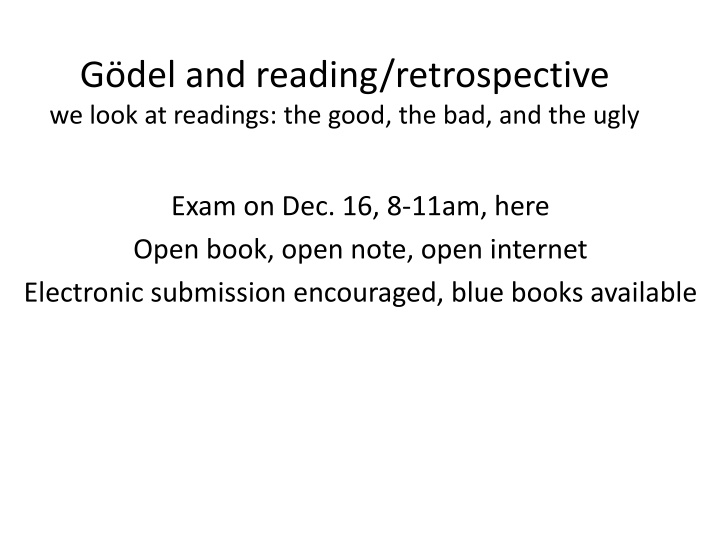 Gödel and reading/retrospective
we look at readings: the good, the bad, and the ugly

Exam on Dec. 16, 8-11am, here
Open book, open note, open internet
Electronic submission encouraged, blue books available